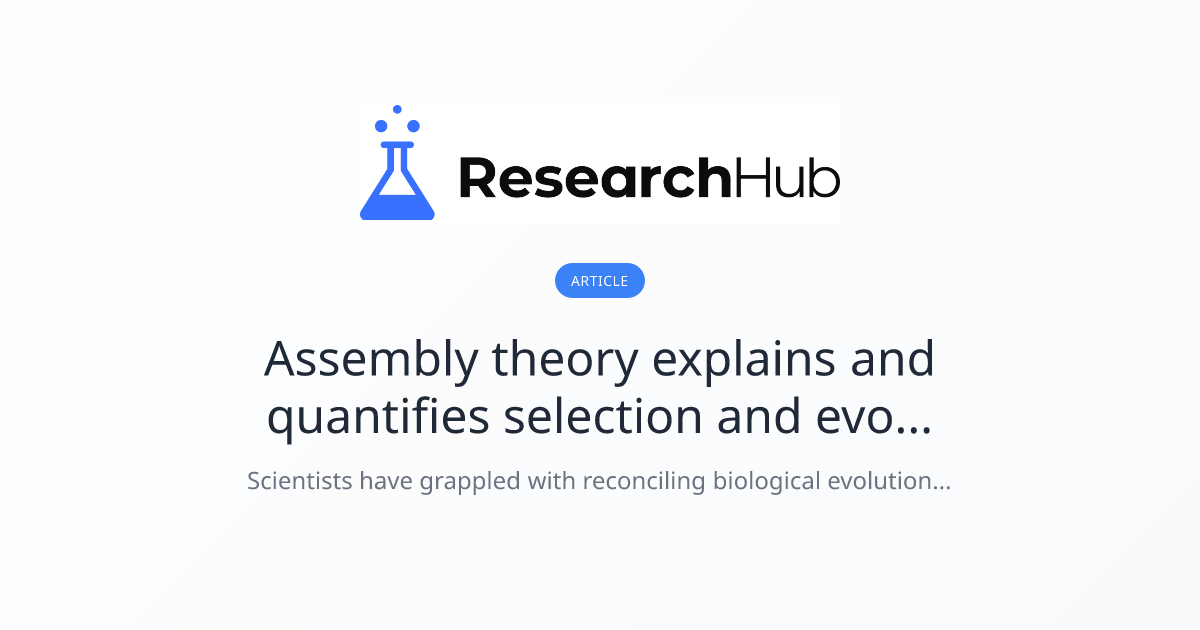 ResearchHub

ARTICLE

Assembly theory explains and quantifies selection and evo...

Scientists have grappled with reconciling biological evolution...